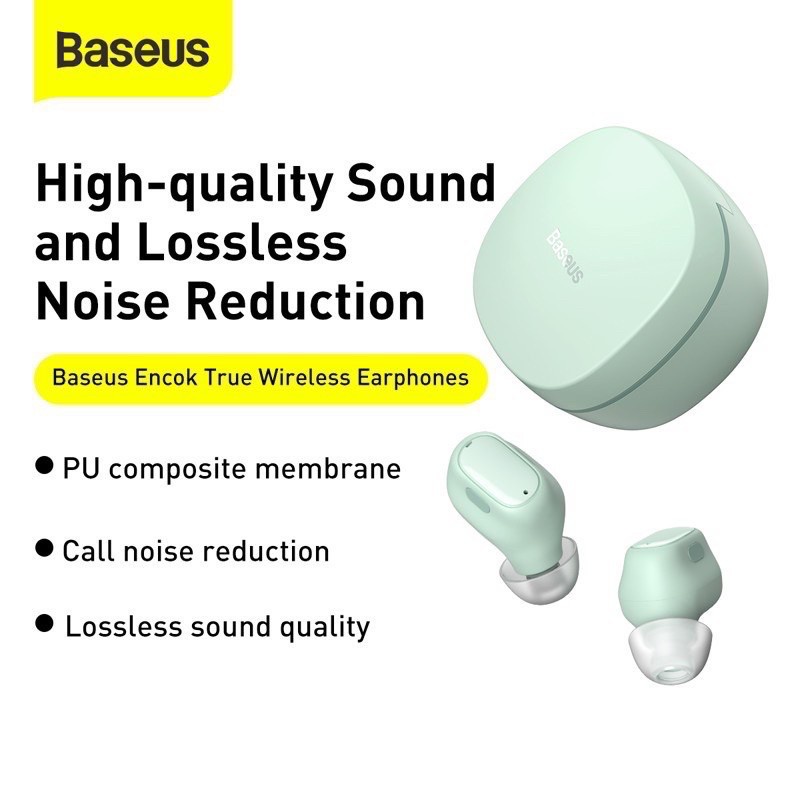 Baseus

High-quality Sound and Lossless Noise Reduction

Baseus Encok True Wireless Earphones

● PU composite membrane

● Call noise reduction

● Lossless sound quality

Baseus